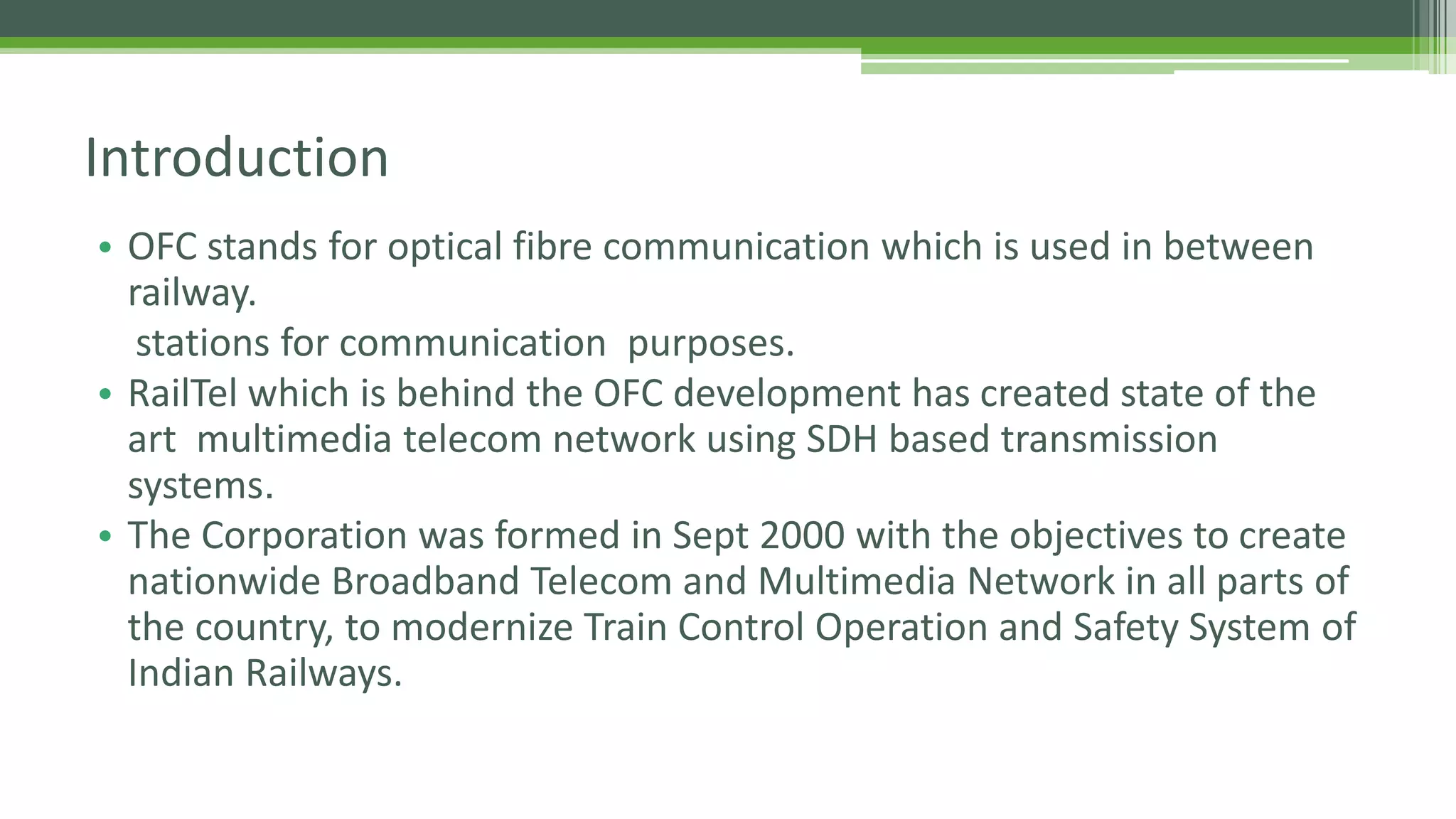 Introduction

• OFC stands for optical fibre communication which is used in between railway.
stations for communication purposes.
• RailTel which is behind the OFC development has created state of the art multimedia telecom network using SDH based transmission systems.
• The Corporation was formed in Sept 2000 with the objectives to create nationwide Broadband Telecom and Multimedia Network in all parts of the country, to modernize Train Control Operation and Safety System of Indian Railways.